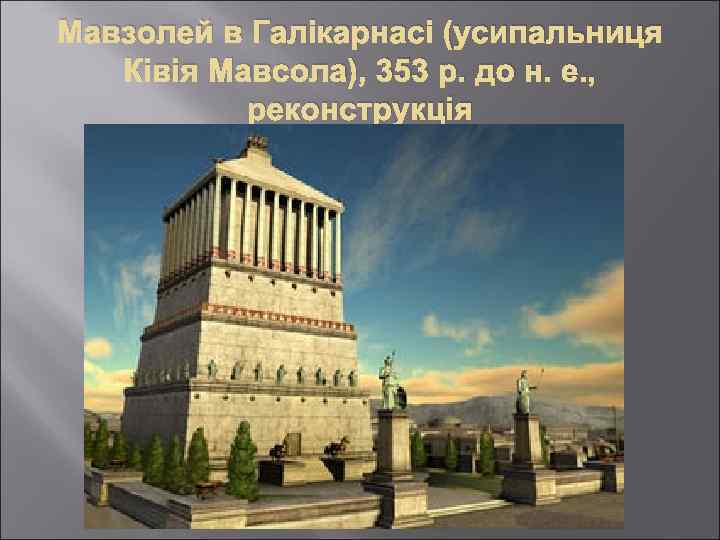 Мавзолей в Галікарнасі (усипальниця Ківія Мавсола), 353 р. до н. е., реконструкція